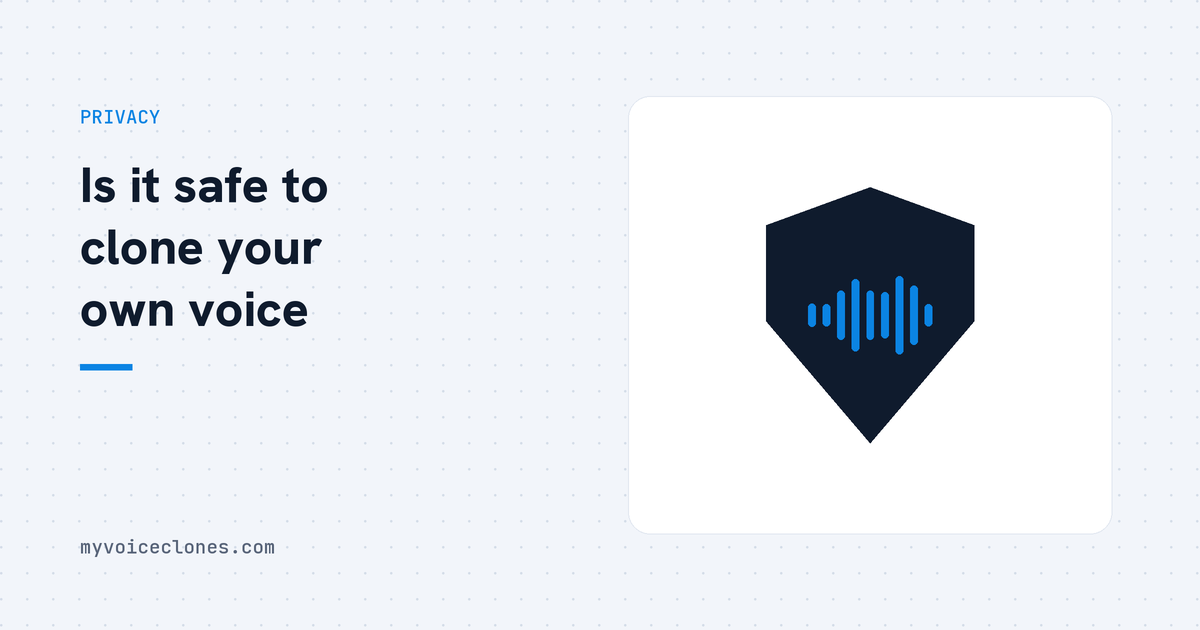 PRIVACY

Is it safe to clone your own voice

myvoiceclones.com